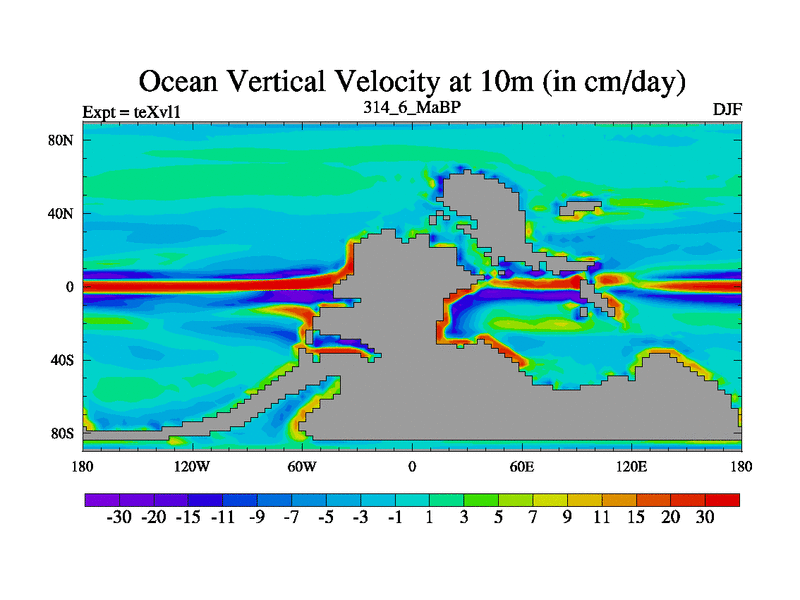 Ocean Vertical Velocity at 10m (in cm/day)

Expt = teXvl1
314_6_MaBP
DJF

80N
40N
0
40S
80S

180
120W
60W
0
60E
120E
180

-30 -20 -15 -11 -9 -7 -5 -3 -1 1 3 5 7 9 11 15 20 30